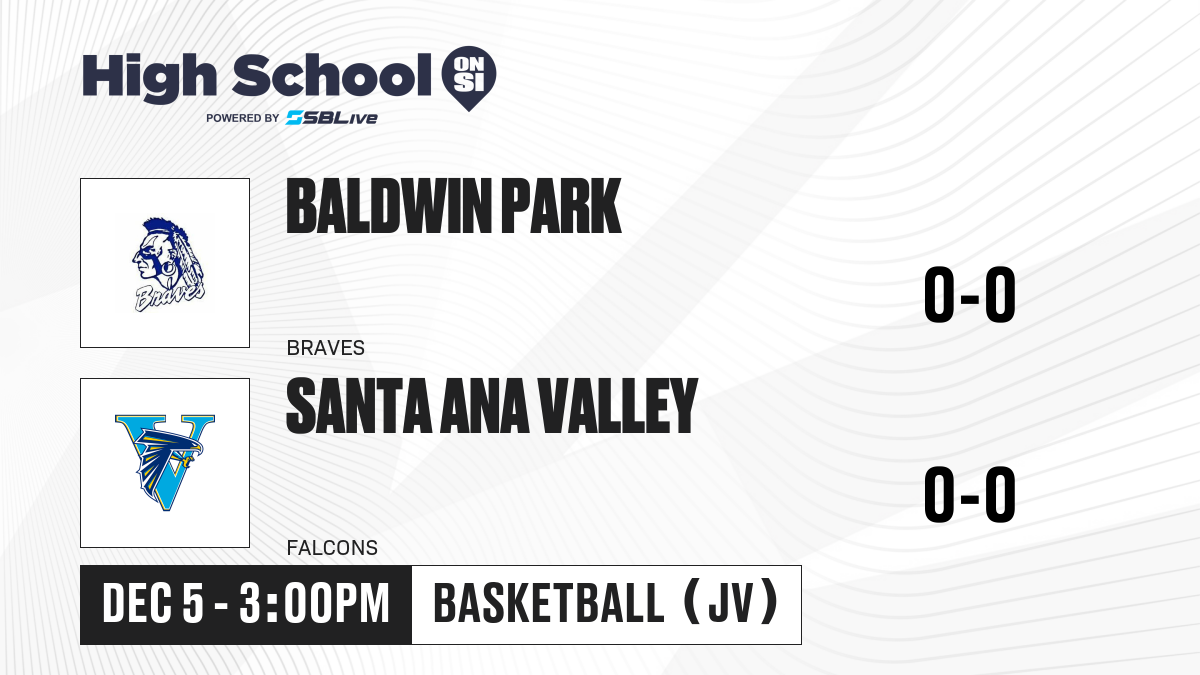 High School ON SI
POWERED BY SBLive

Braves

BALDWIN PARK

BRAVES

0-0

V

SANTA ANA VALLEY

FALCONS

0-0

DEC 5 - 3:00PM

BASKETBALL (JV)